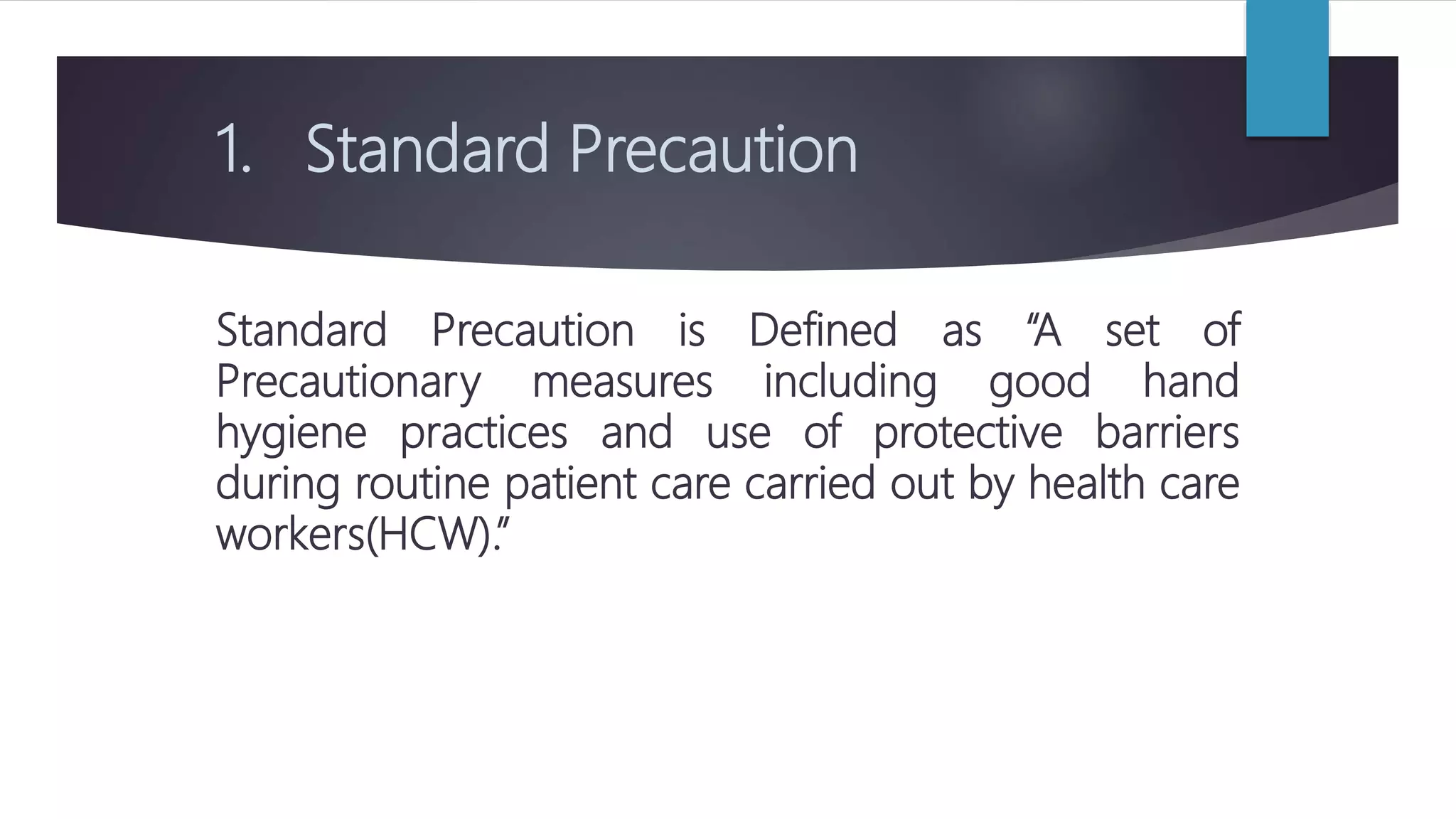 1. Standard Precaution

Standard Precaution is Defined as “A set of Precautionary measures including good hand hygiene practices and use of protective barriers during routine patient care carried out by health care workers(HCW).”